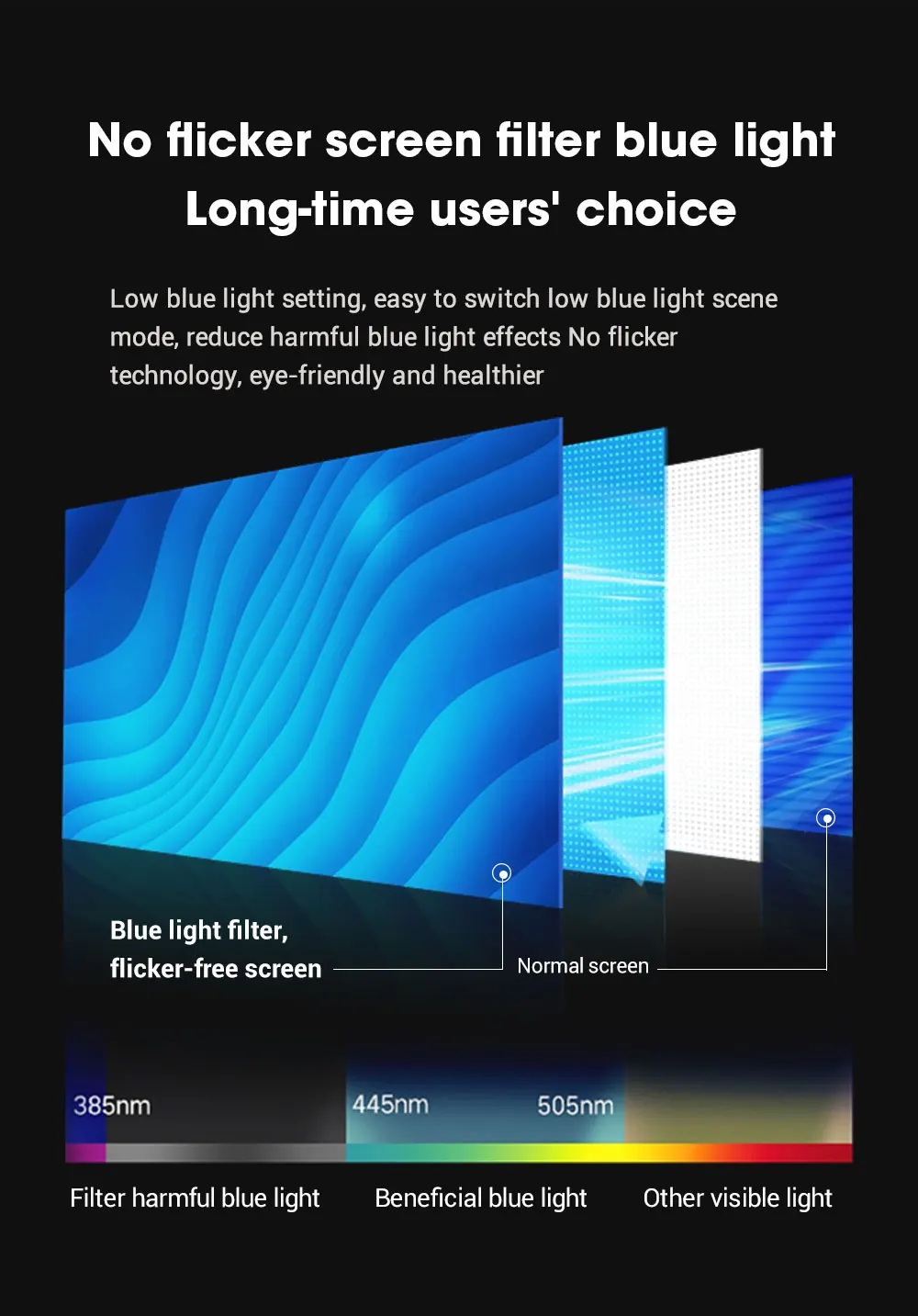 No flicker screen filter blue light
Long-time users' choice

Low blue light setting, easy to switch low blue light scene mode, reduce harmful blue light effects No flicker technology, eye-friendly and healthier

Blue light filter,
flicker-free screen

Normal screen

385nm

445nm

505nm

Filter harmful blue light

Beneficial blue light

Other visible light